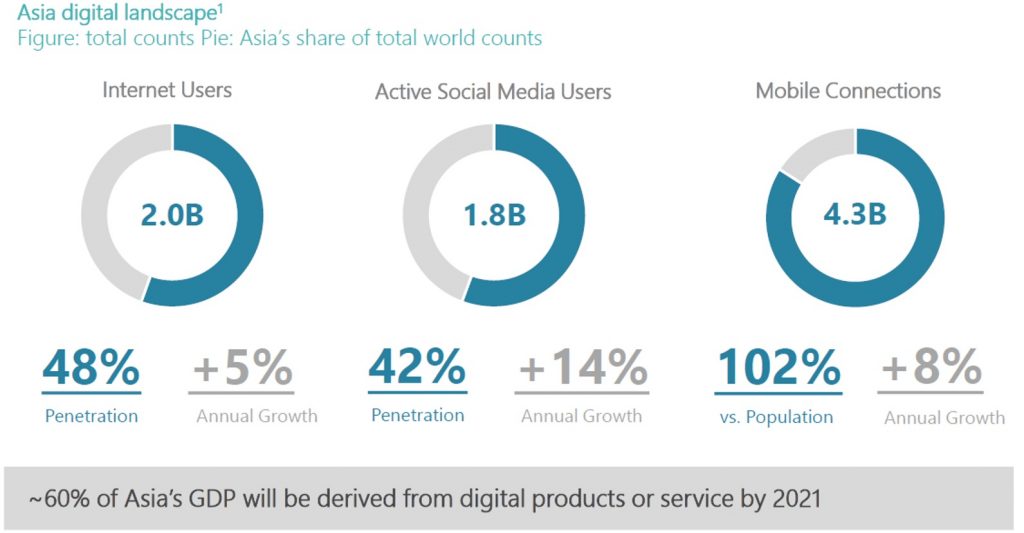 Asia digital landscape$^1$
Figure: total counts Pie: Asia's share of total world counts

Internet Users

2.0B

48%
Penetration

+5%
Annual Growth

Active Social Media Users

1.8B

42%
Penetration

+14%
Annual Growth

Mobile Connections

4.3B

102%
vs. Population

+8%
Annual Growth

~60% of Asia's GDP will be derived from digital products or service by 2021